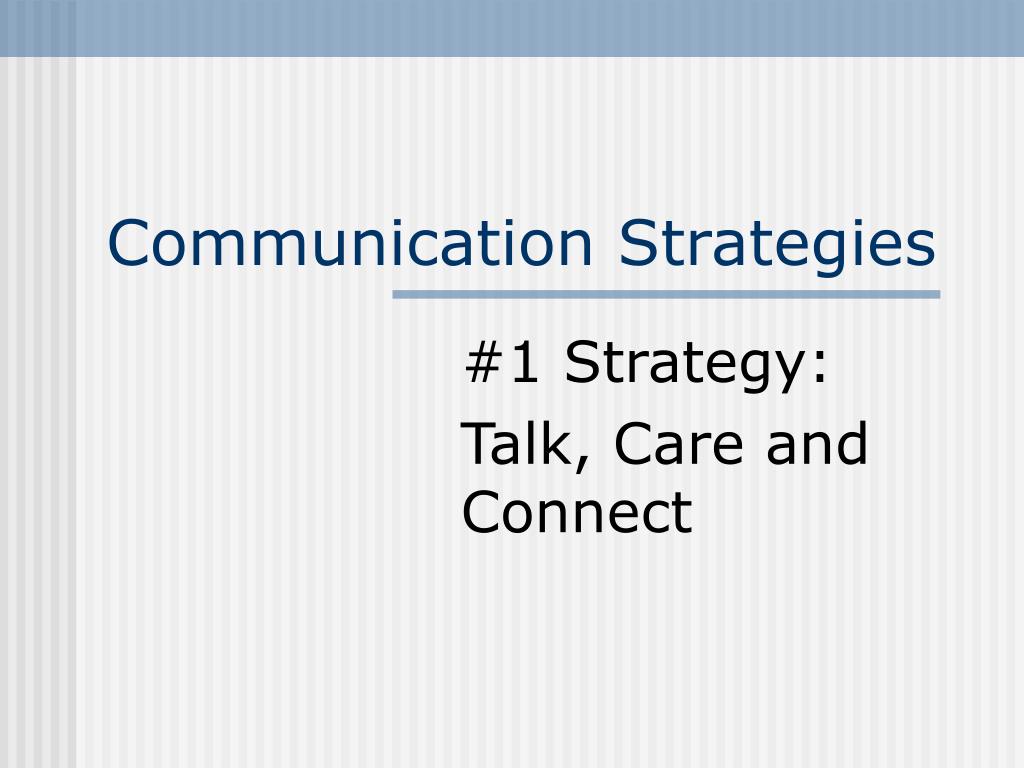 Communication Strategies

#1 Strategy:

Talk, Care and Connect